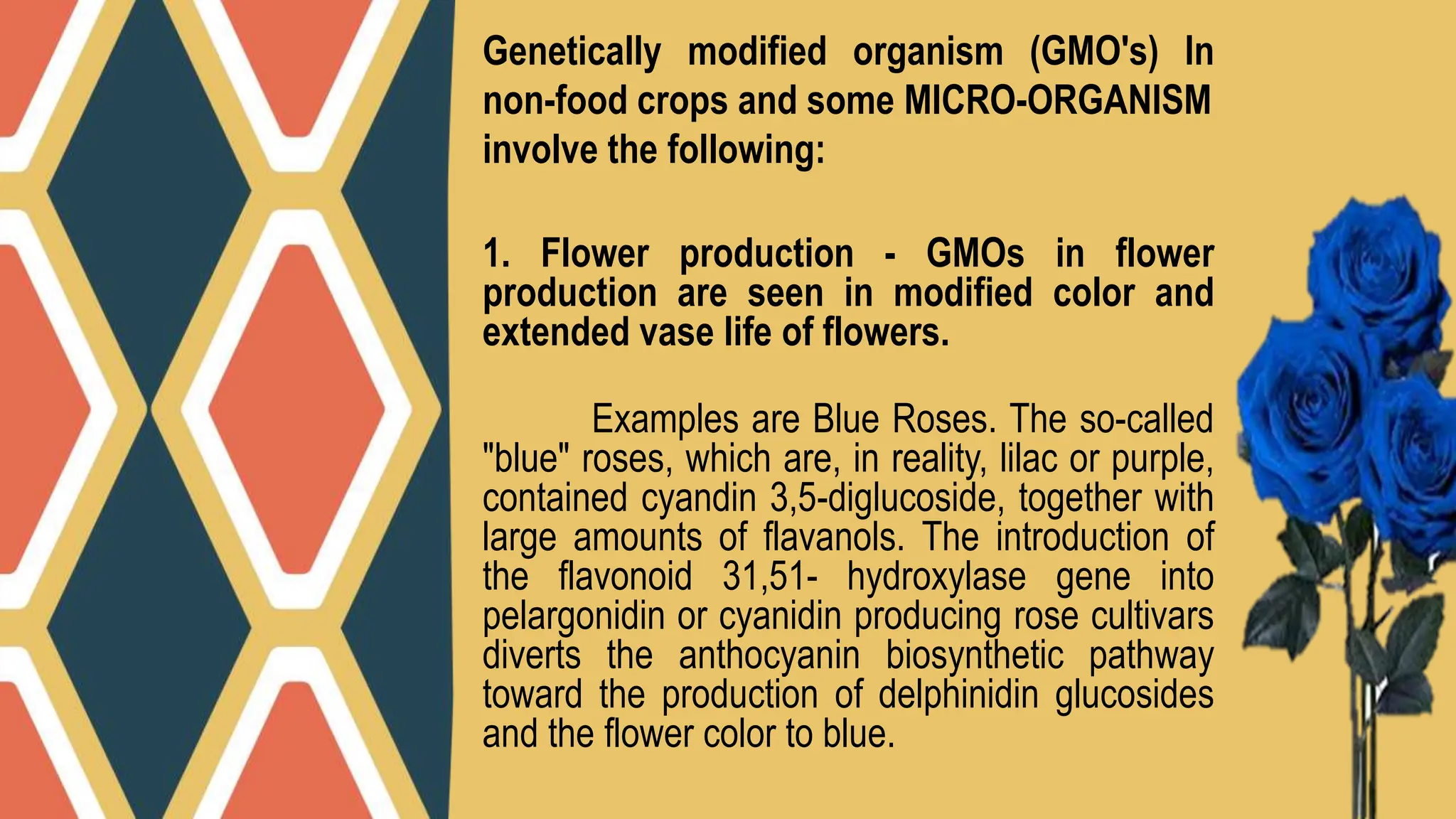 Genetically modified organism (GMO's) In non-food crops and some MICRO-ORGANISM involve the following:

1. Flower production - GMOs in flower production are seen in modified color and extended vase life of flowers.

Examples are Blue Roses. The so-called "blue" roses, which are, in reality, lilac or purple, contained cyandin 3,5-diglucoside, together with large amounts of flavanols. The introduction of the flavonoid 31,51- hydroxylase gene into pelargonidin or cyanidin producing rose cultivars diverts the anthocyanin biosynthetic pathway toward the production of delphinidin glucosides and the flower color to blue.